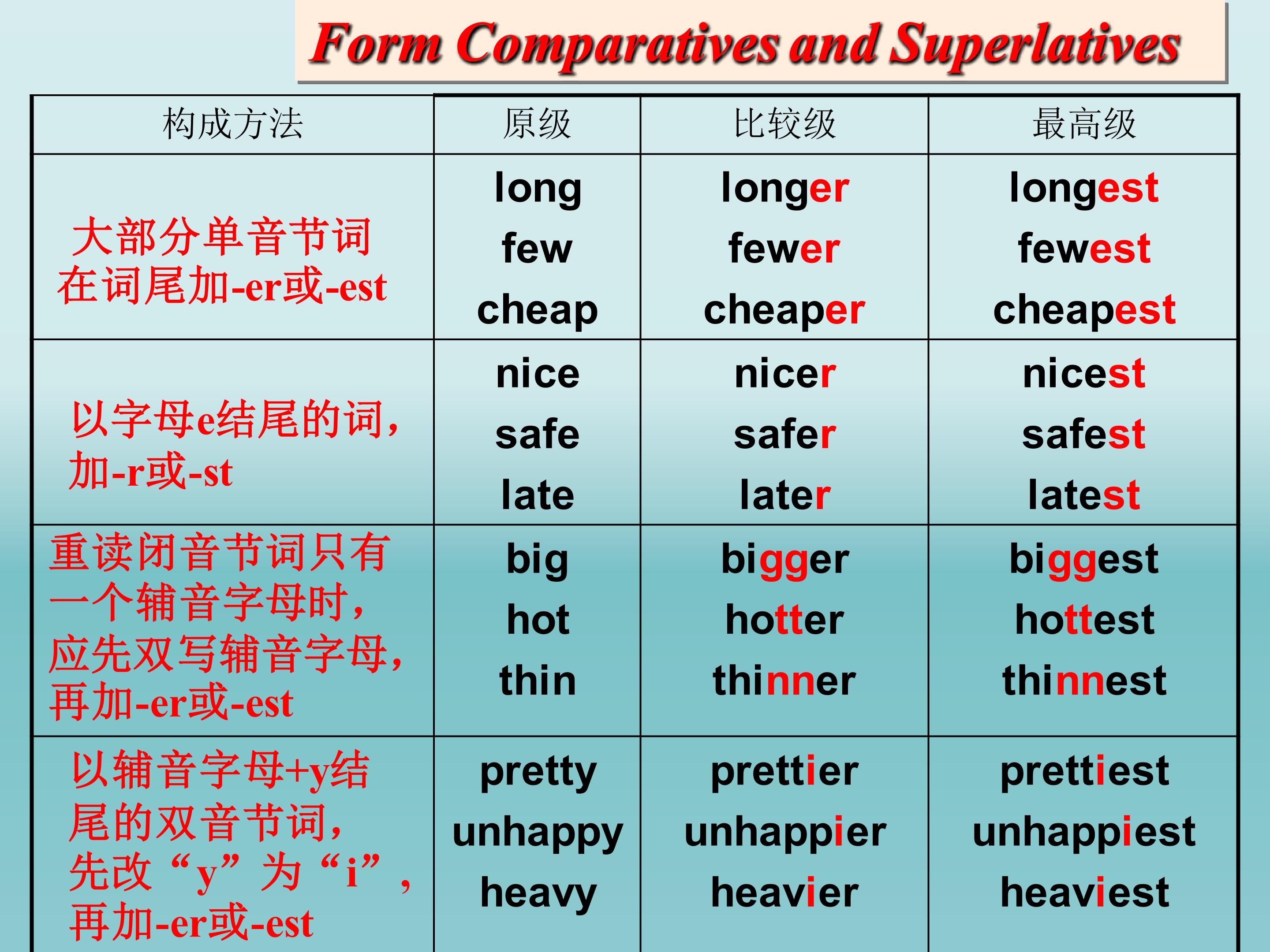 Form Comparatives and Superlatives

| 构成方法 | 原级 | 比较级 | 最高级 |
|---|---|---|---|
| 大部分单音节词在词尾加-er或-est | long few cheap | longer fewer cheaper | longest fewest cheapest |
| 以字母e结尾的词，加-r或-st | nice safe late | nicer safer later | nicest safest latest |
| 重读闭音节词只有一个辅音字母时，应先双写辅音字母，再加-er或-est | big hot thin | bigger hotter thinner | biggest hottest thinnest |
| 以辅音字母+y结尾的双音节词，先改“y”为“i”，再加-er或-est | pretty unhappy heavy | prettier unhappier heavier | prettiest unhappiest heaviest |